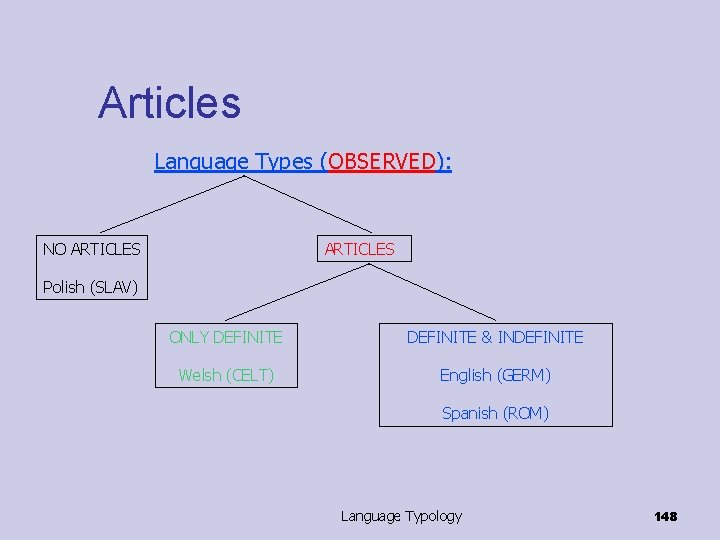 Articles

Language Types (OBSERVED):

NO ARTICLES

Polish (SLAV)

ARTICLES

ONLY DEFINITE

Welsh (CELT)

DEFINITE & INDEFINITE

English (GERM)

Spanish (ROM)

Language Typology

148